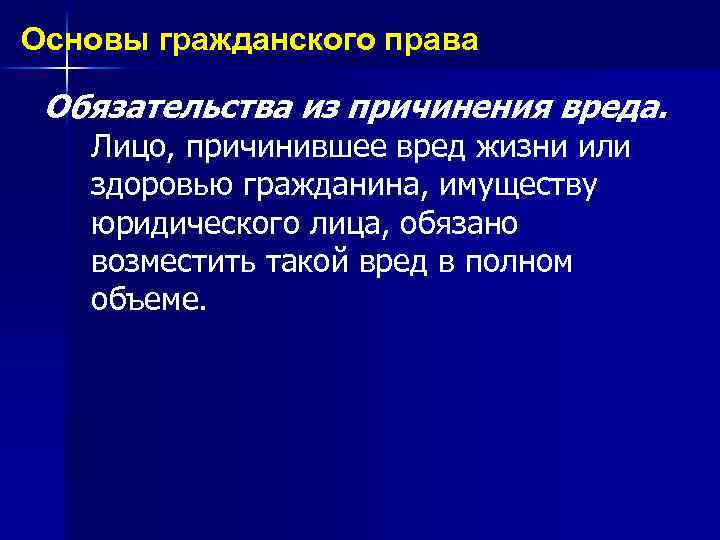 Основы гражданского права

Обязательства из причинения вреда. Лицо, причинившее вред жизни или здоровью гражданина, имуществу юридического лица, обязано возместить такой вред в полном объеме.